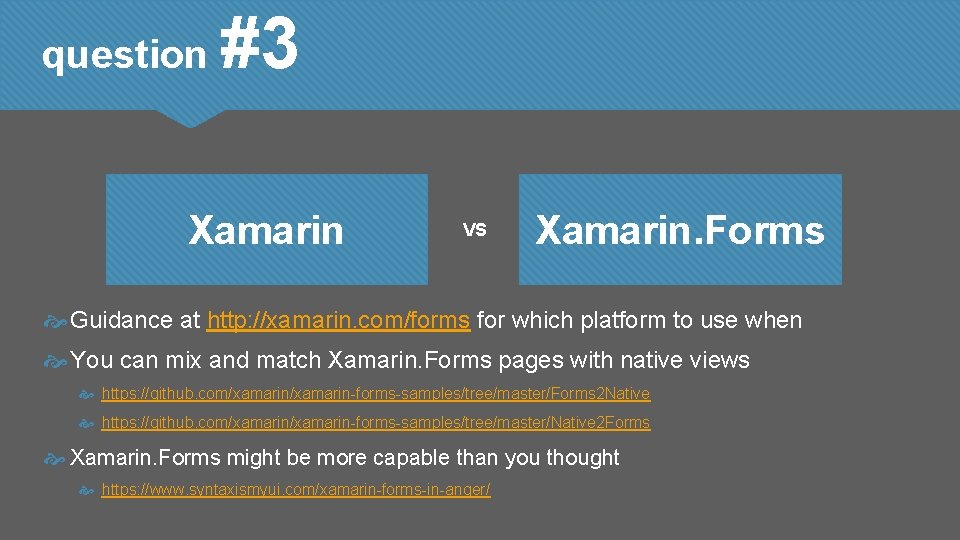 question #3

Xamarin

vs

Xamarin.Forms

Guidance at http://xamarin.com/forms for which platform to use when

You can mix and match Xamarin.Forms pages with native views

https://github.com/xamarin/xamarin-forms-samples/tree/master/Forms2Native

https://github.com/xamarin/xamarin-forms-samples/tree/master/Native2Forms

Xamarin.Forms might be more capable than you thought

https://www.syntaxismyui.com/xamarin-forms-in-anger/